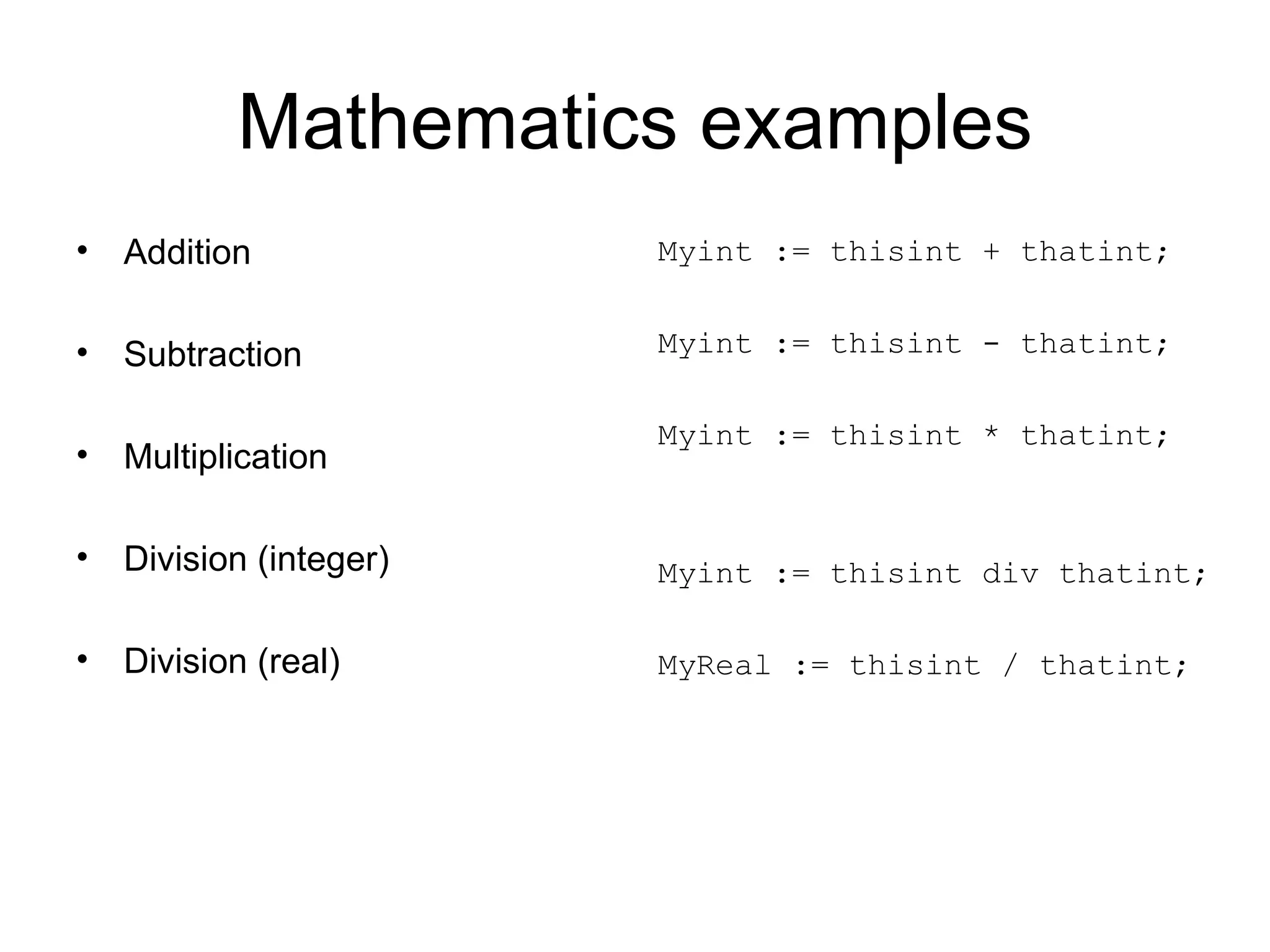 Mathematics examples

• Addition
• Subtraction
• Multiplication
• Division (integer)
• Division (real)

Myint := thisint + thatint;

Myint := thisint - thatint;

Myint := thisint * thatint;

Myint := thisint div thatint;

MyReal := thisint / thatint;